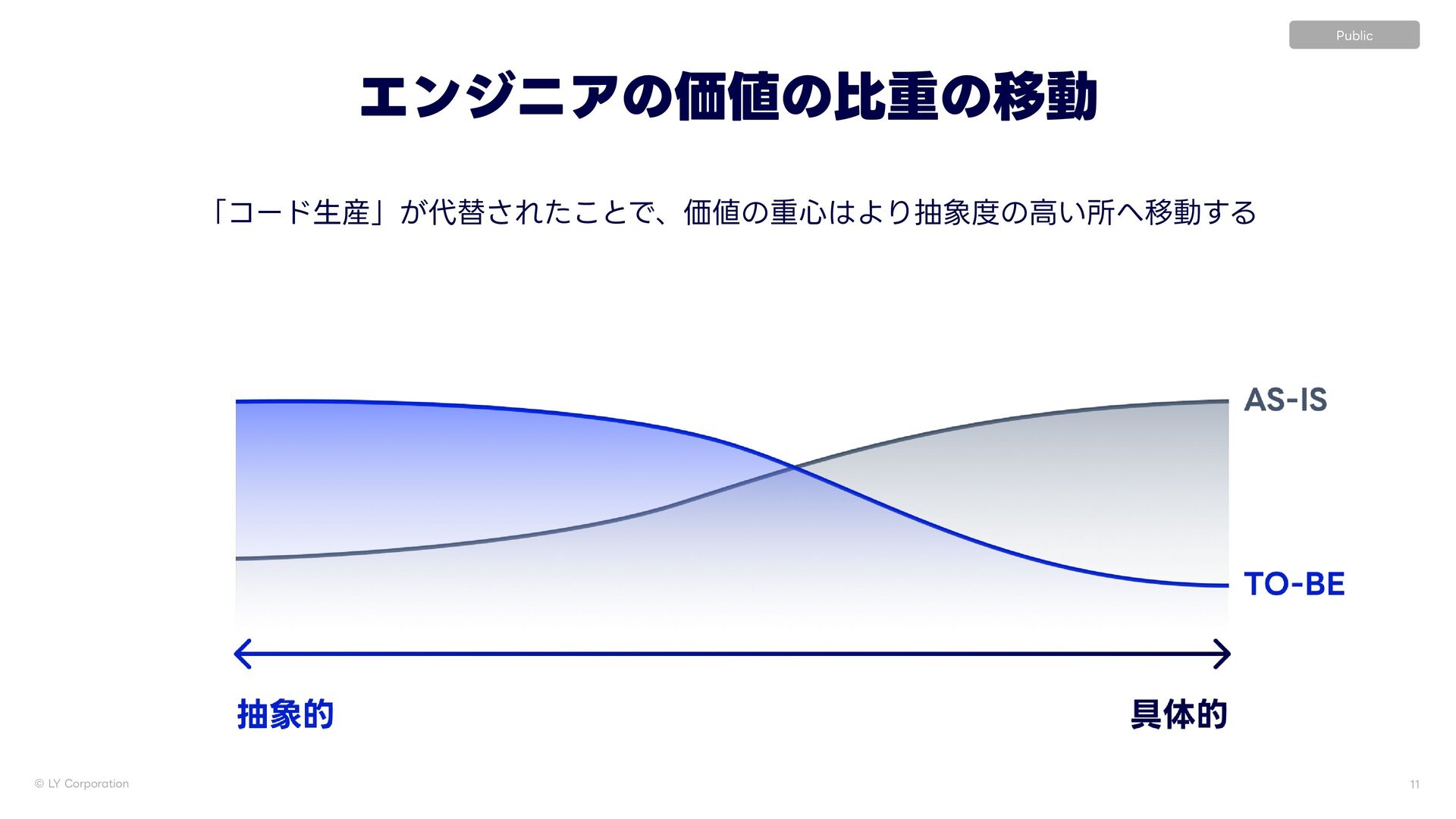 Public

エンジニアの価値の比重の移動

「コード生産」が代替されたことで、価値の重心はより抽象度の高い所へ移動する

AS-IS

TO-BE

抽象的

具体的

© LY Corporation

11